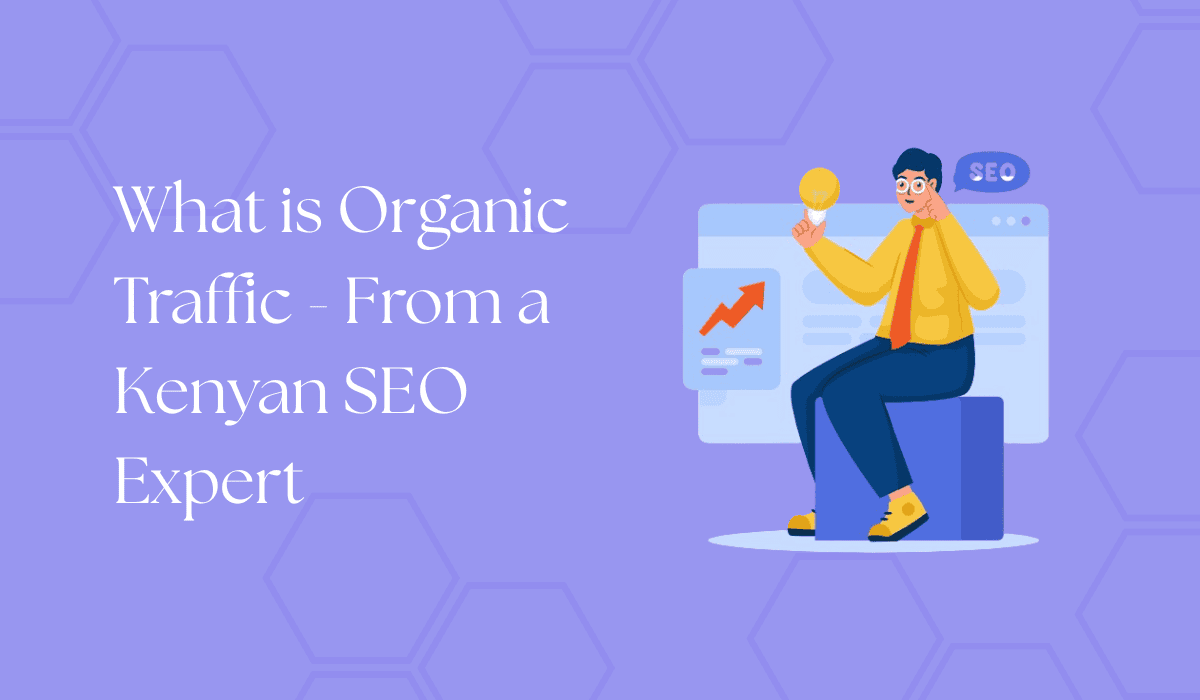 What is Organic Traffic - From a Kenyan SEO Expert

SEO